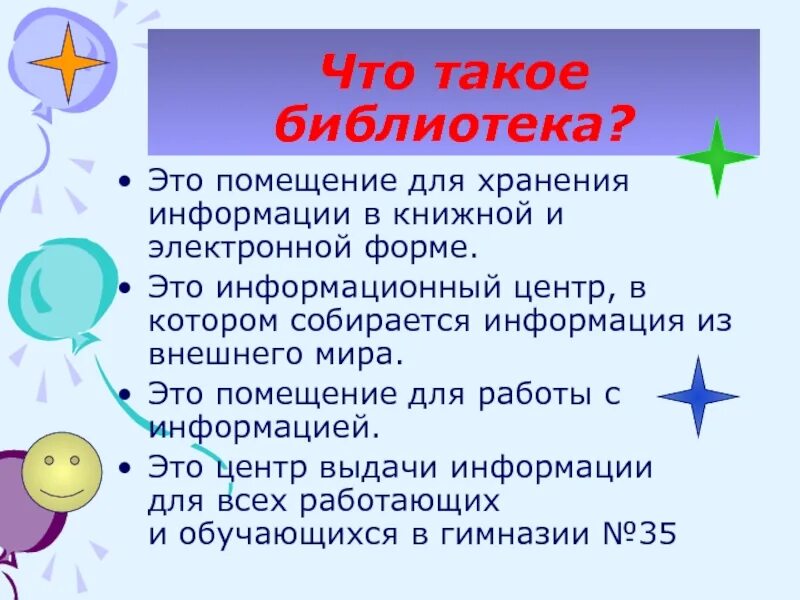 Что такое библиотека?

• Это помещение для хранения информации в книжной и электронной форме.
• Это информационный центр, в котором собирается информация из внешнего мира.
• Это помещение для работы с информацией.
• Это центр выдачи информации для всех работающих и обучающихся в гимназии №35